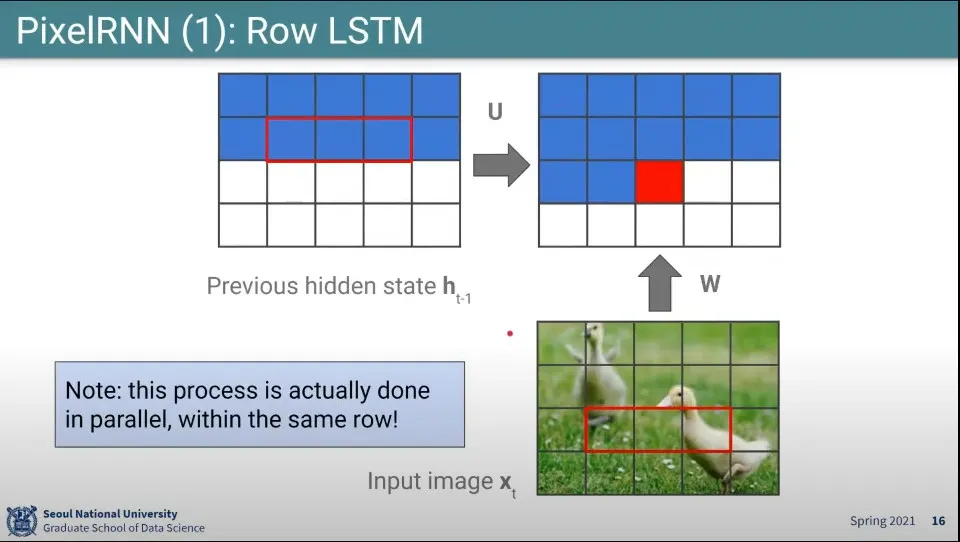 PixelRNN (1): Row LSTM

U

Previous hidden state $\mathbf{h}_{t-1}$

W

Note: this process is actually done in parallel, within the same row!

Input image $\mathbf{x}_t$

Seoul National University
Graduate School of Data Science

Spring 2021 16